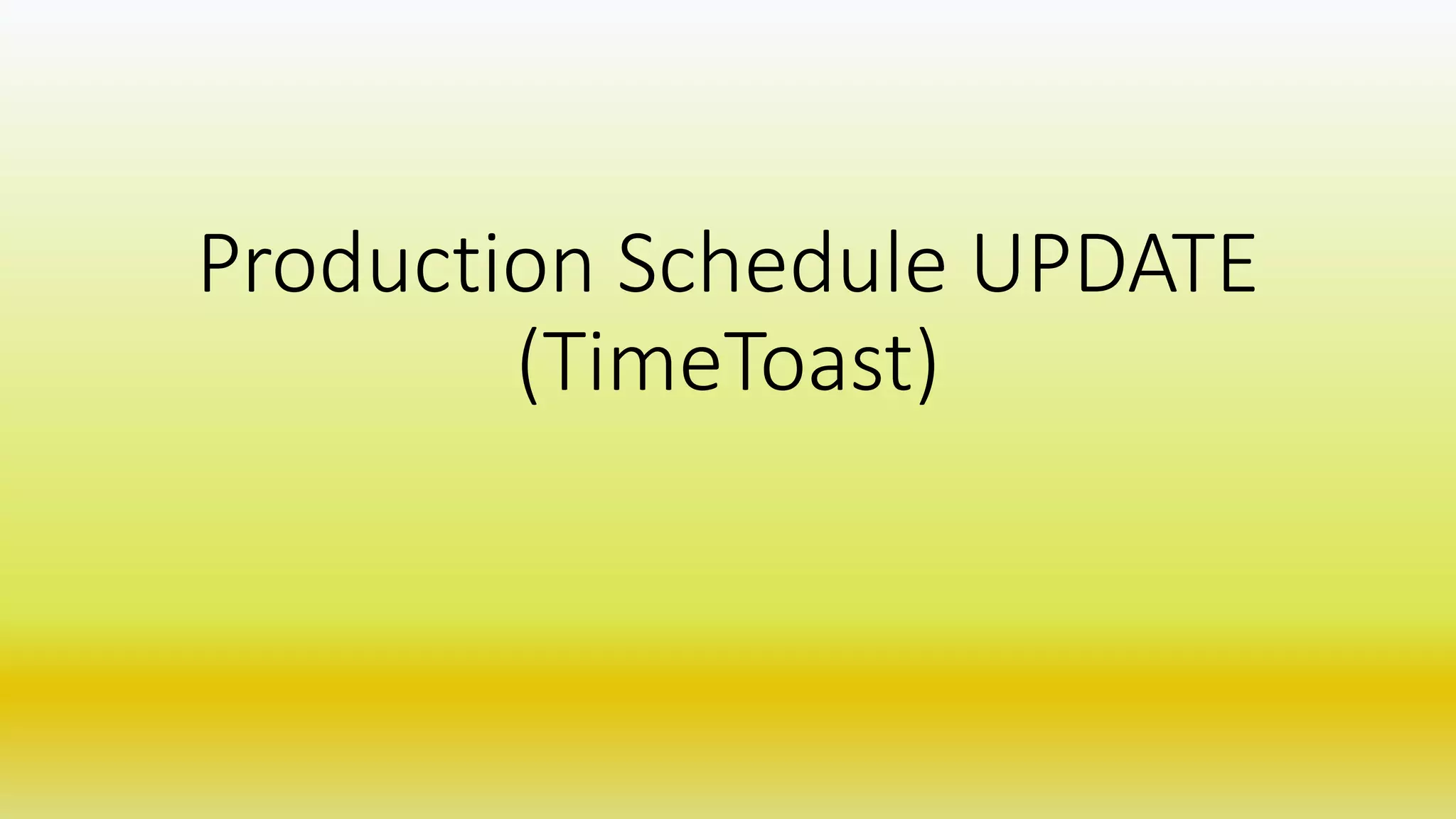 Production Schedule UPDATE (TimeToast)